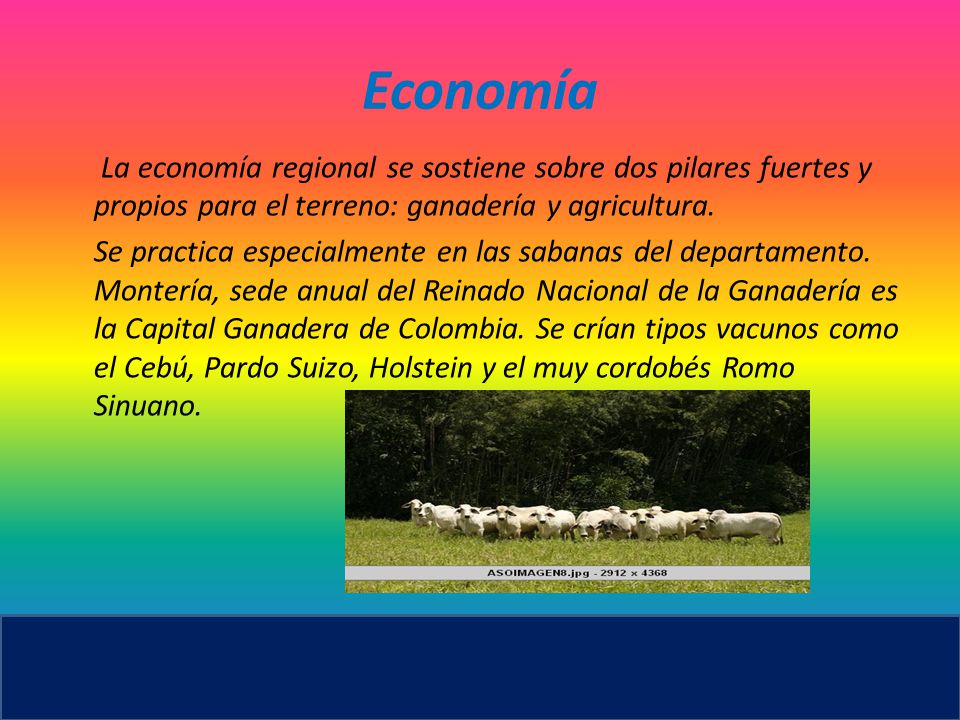 Economía

La economía regional se sostiene sobre dos pilares fuertes y propios para el terreno: ganadería y agricultura.

Se practica especialmente en las sabanas del departamento. Montería, sede anual del Reinado Nacional de la Ganadería es la Capital Ganadera de Colombia. Se crían tipos vacunos como el Cebú, Pardo Suizo, Holstein y el muy cordobés Romo Sinuano.

ASOIMAGEN8.jpg - 2912 x 4368